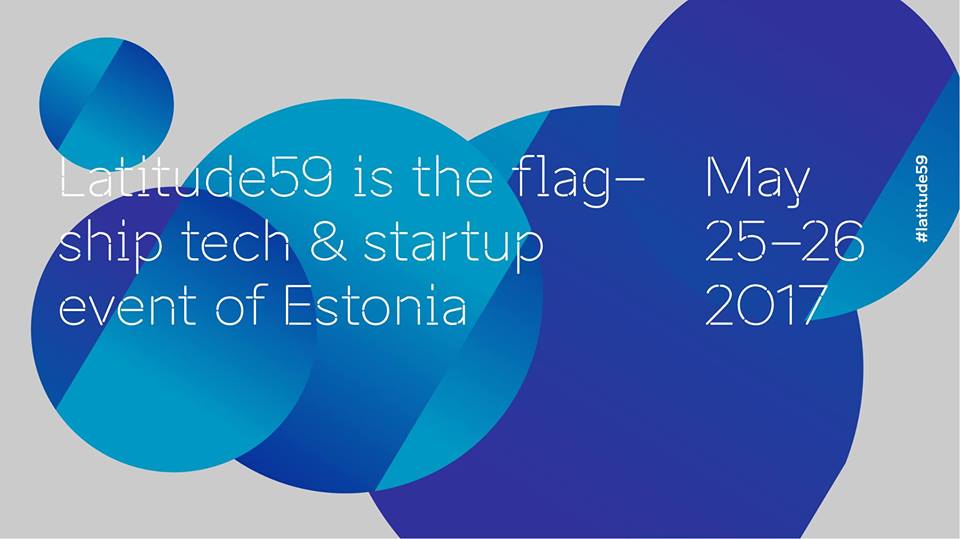 Latitude59 is the flagship tech & startup event of Estonia

May 25–26 2017

#latitude59